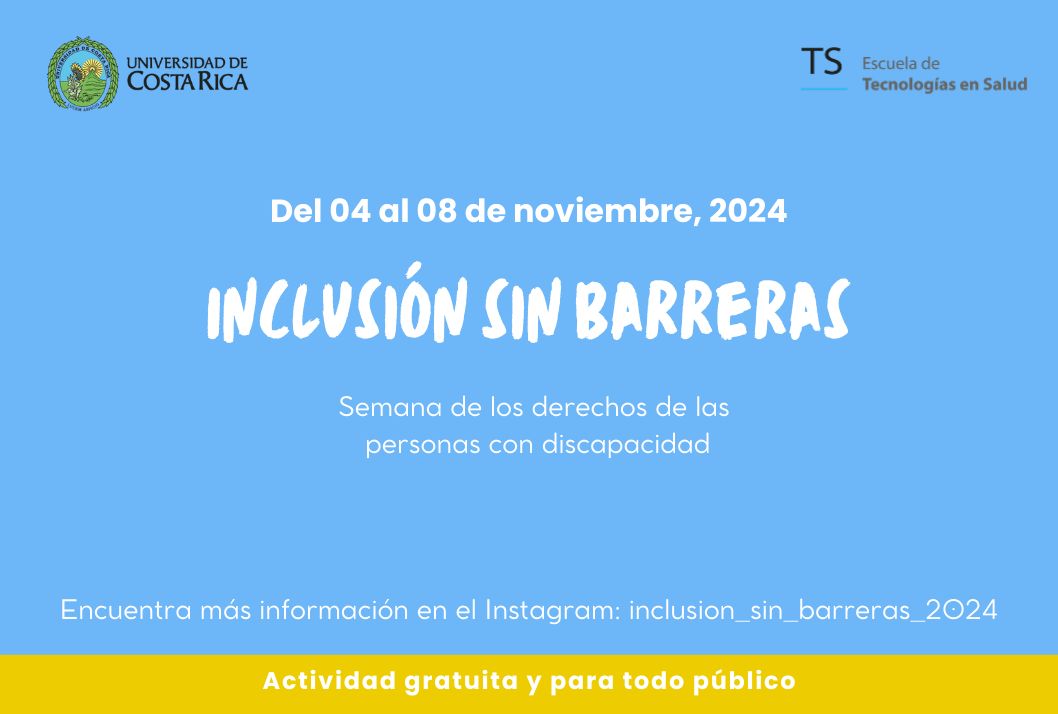 UNIVERSIDAD DE COSTA RICA

TS Escuela de Tecnologías en Salud

Del 04 al 08 de noviembre, 2024

INCLUSIÓN SIN BARRERAS

Semana de los derechos de las personas con discapacidad

Encuentra más información en el Instagram: inclusion_sin_barreras_2024

Actividad gratuita y para todo público